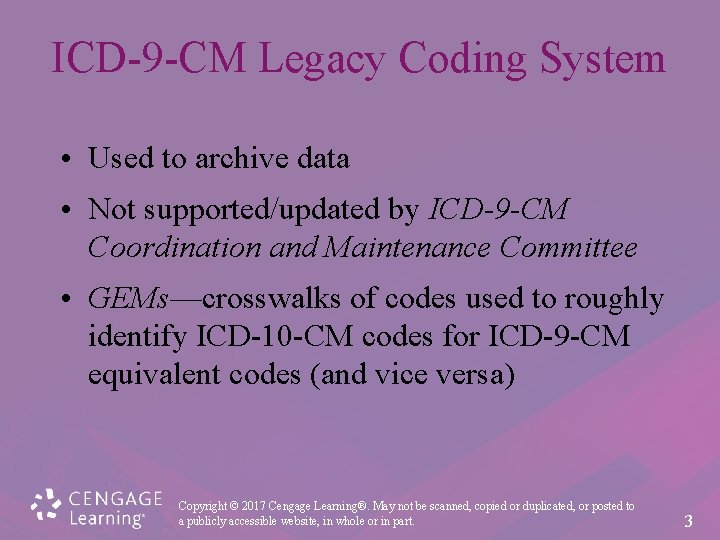 ICD-9-CM Legacy Coding System

• Used to archive data

• Not supported/updated by ICD-9-CM Coordination and Maintenance Committee

• GEMs—crosswalks of codes used to roughly identify ICD-10-CM codes for ICD-9-CM equivalent codes (and vice versa)

CENGAGE Learning®

Copyright © 2017 Cengage Learning®. May not be scanned, copied or duplicated, or posted to a publicly accessible website, in whole or in part.

3